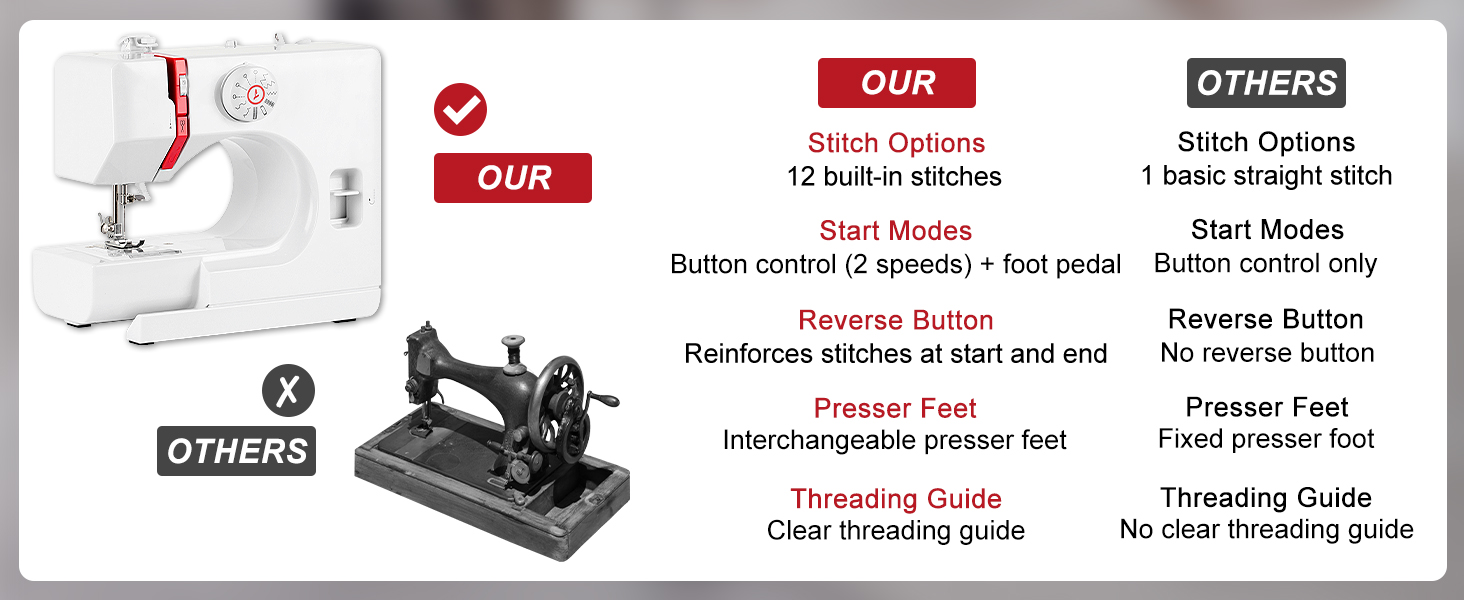 OUR

OTHERS

OUR

Stitch Options
12 built-in stitches

Start Modes
Button control (2 speeds) + foot pedal

Reverse Button
Reinforces stitches at start and end

Presser Feet
Interchangeable presser feet

Threading Guide
Clear threading guide

OTHERS

Stitch Options
1 basic straight stitch

Start Modes
Button control only

Reverse Button
No reverse button

Presser Feet
Fixed presser foot

Threading Guide
No clear threading guide